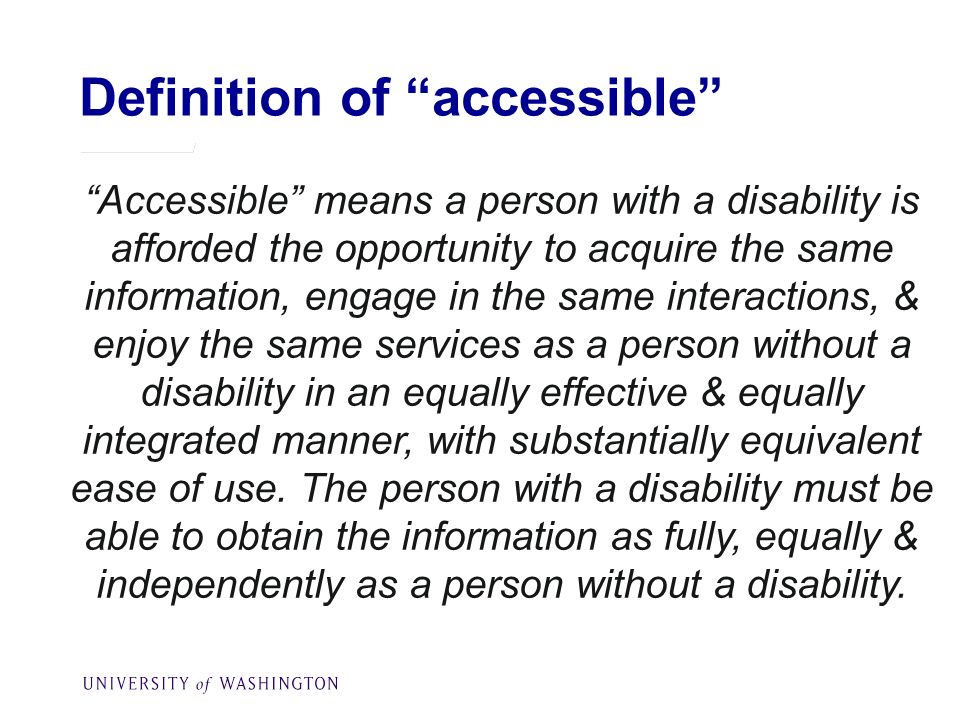 Definition of “accessible”

“Accessible” means a person with a disability is afforded the opportunity to acquire the same information, engage in the same interactions, & enjoy the same services as a person without a disability in an equally effective & equally integrated manner, with substantially equivalent ease of use. The person with a disability must be able to obtain the information as fully, equally & independently as a person without a disability.

UNIVERSITY of WASHINGTON